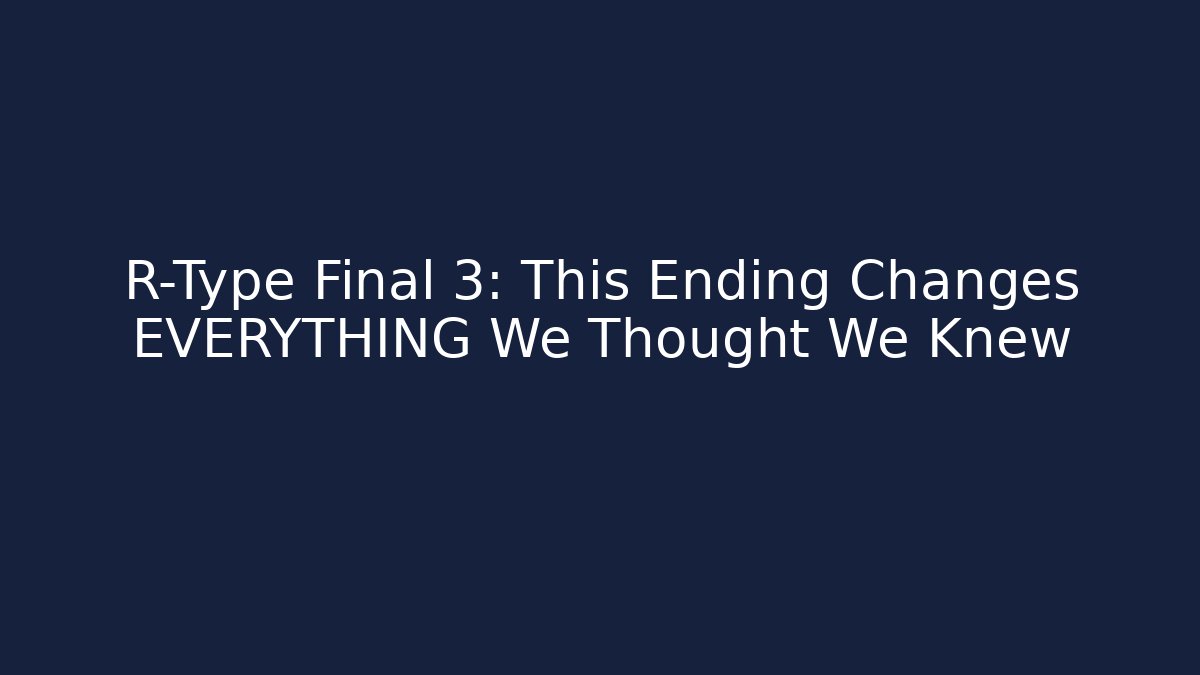 R-Type Final 3: This Ending Changes EVERYTHING We Thought We Knew